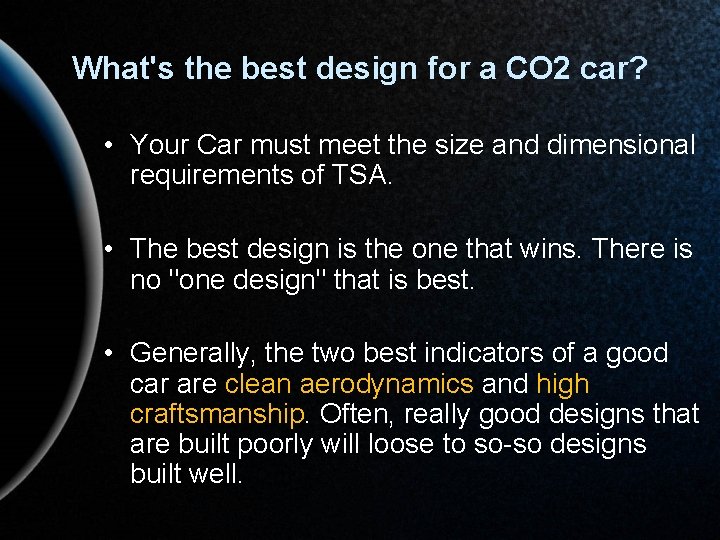 What's the best design for a CO2 car?

• Your Car must meet the size and dimensional requirements of TSA.

• The best design is the one that wins. There is no "one design" that is best.

• Generally, the two best indicators of a good car are clean aerodynamics and high craftsmanship. Often, really good designs that are built poorly will loose to so-so designs built well.